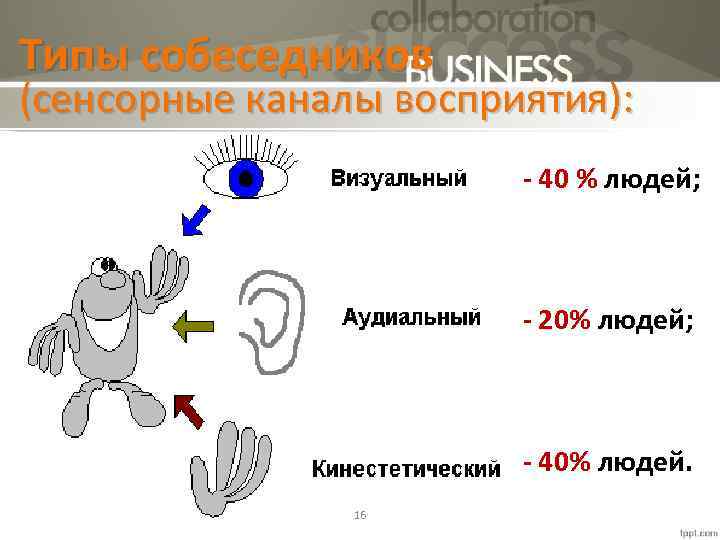 collaboration
success
BUSINESS

Типы собеседников
(сенсорные каналы восприятия):

Визуальный - 40 % людей;

Аудиальный - 20% людей;

Кинестетический - 40% людей.

16

fppt.com